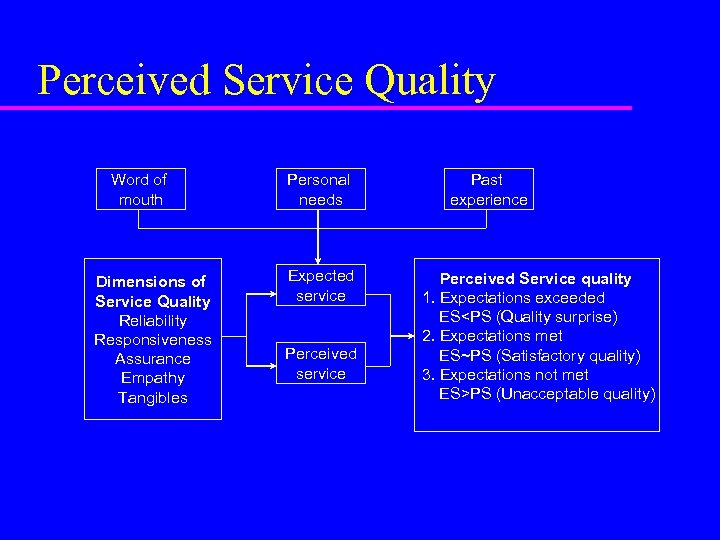 Perceived Service Quality

Word of mouth

Personal needs

Past experience

Dimensions of Service Quality
Reliability
Responsiveness
Assurance
Empathy
Tangibles

Expected service

Perceived service

Perceived Service quality
1. Expectations exceeded
ES<PS (Quality surprise)
2. Expectations met
ES~PS (Satisfactory quality)
3. Expectations not met
ES>PS (Unacceptable quality)